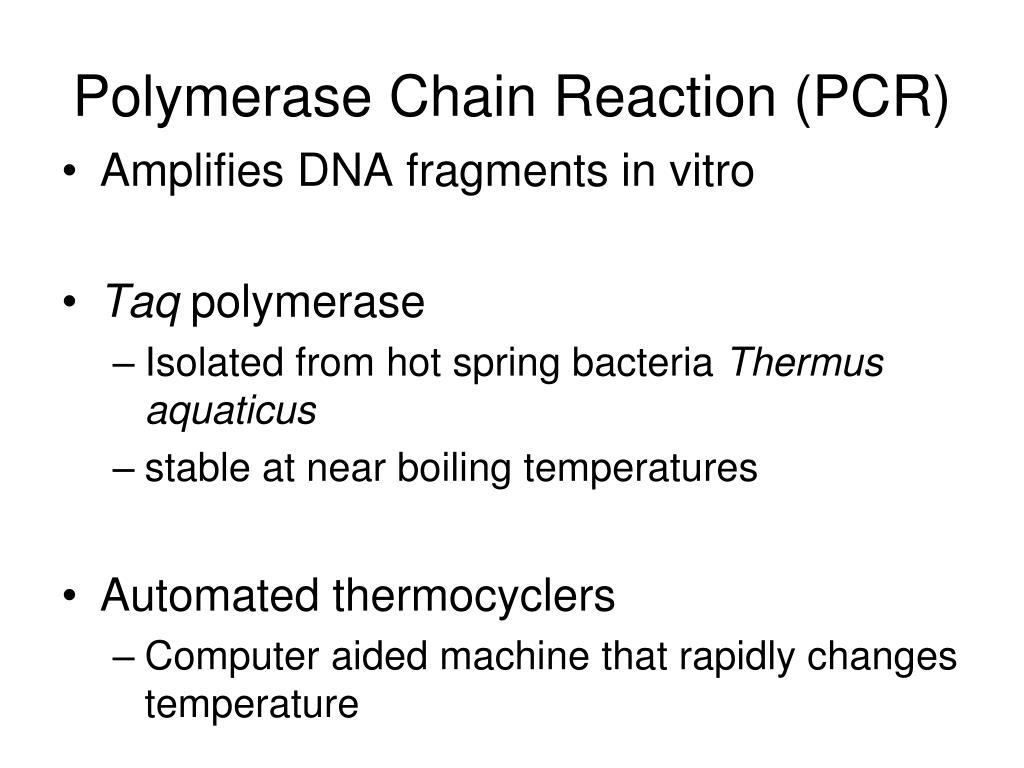 Polymerase Chain Reaction (PCR)

• Amplifies DNA fragments in vitro

• Taq polymerase
– Isolated from hot spring bacteria Thermus aquaticus
– stable at near boiling temperatures

• Automated thermocyclers
– Computer aided machine that rapidly changes temperature